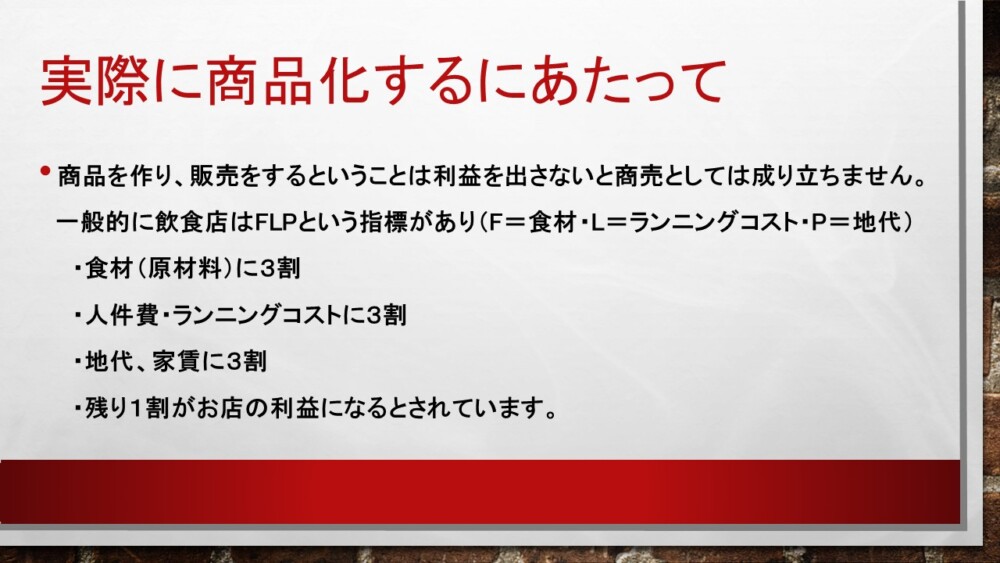 実際に商品化するにあたって

• 商品を作り、販売をするということは利益を出さないと商売としては成り立ちません。
一般的に飲食店はFLPという指標があり（F＝食材・L＝ランニングコスト・P＝地代）

・食材（原材料）に３割

・人件費・ランニングコストに３割

・地代、家賃に３割

・残り１割がお店の利益になるとされています。